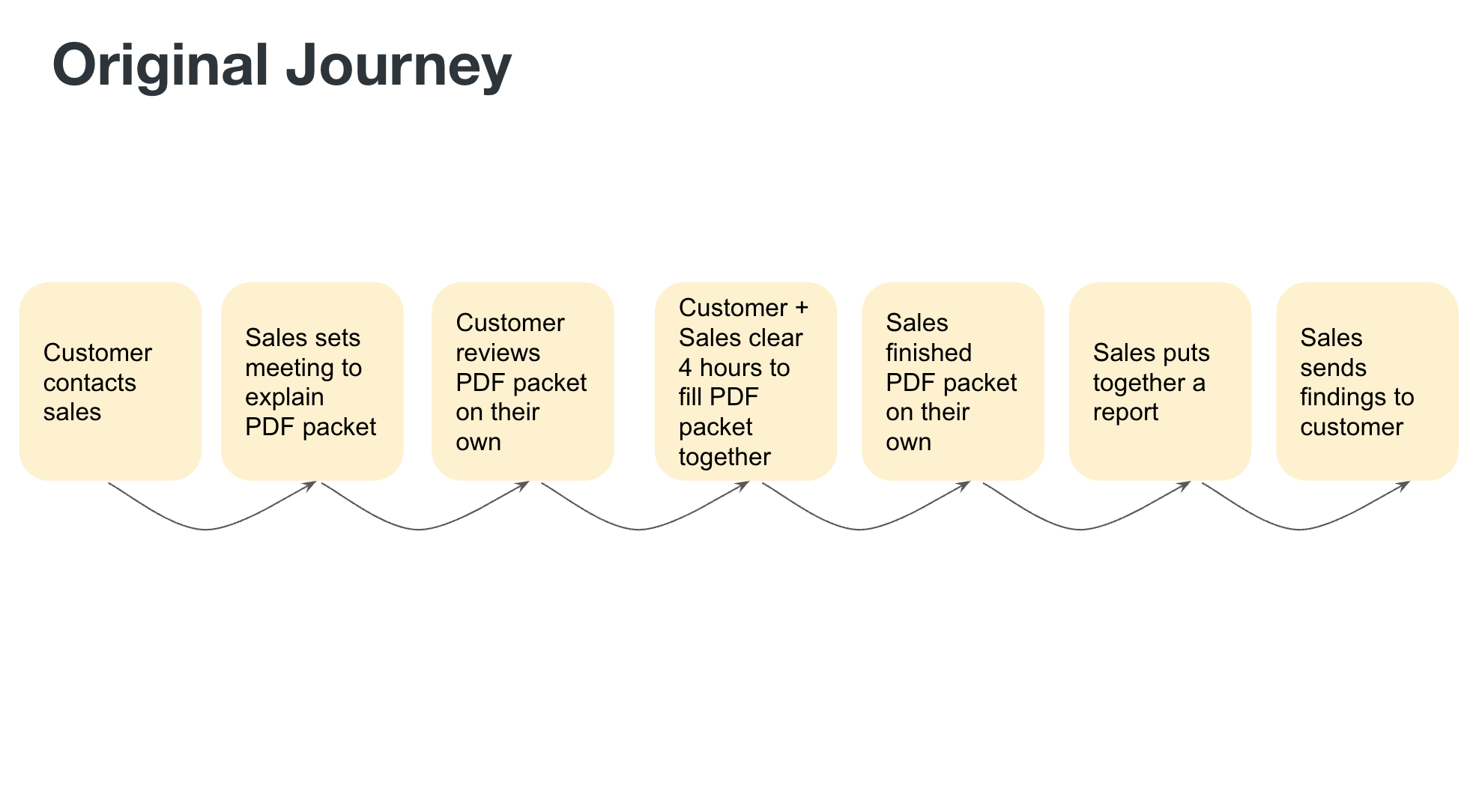 Original Journey

Customer contacts sales

Sales sets meeting to explain PDF packet

Customer reviews PDF packet on their own

Customer + Sales clear 4 hours to fill PDF packet together

Sales finished PDF packet on their own

Sales puts together a report

Sales sends findings to customer